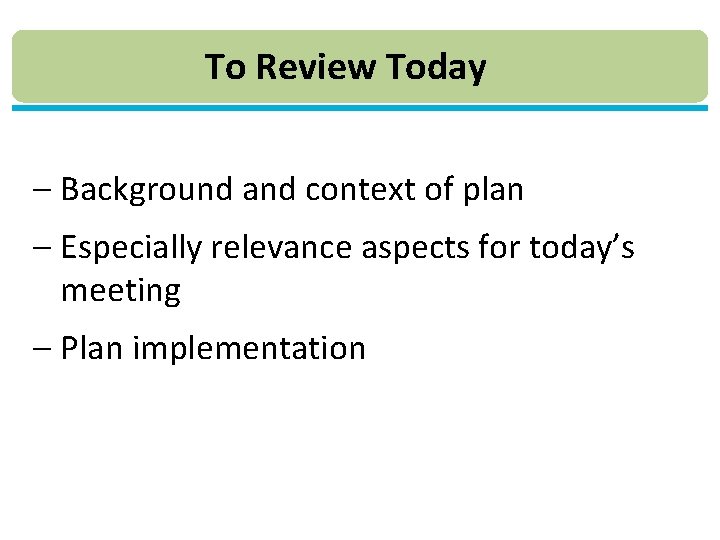 To Review Today

– Background and context of plan

– Especially relevance aspects for today’s meeting

– Plan implementation